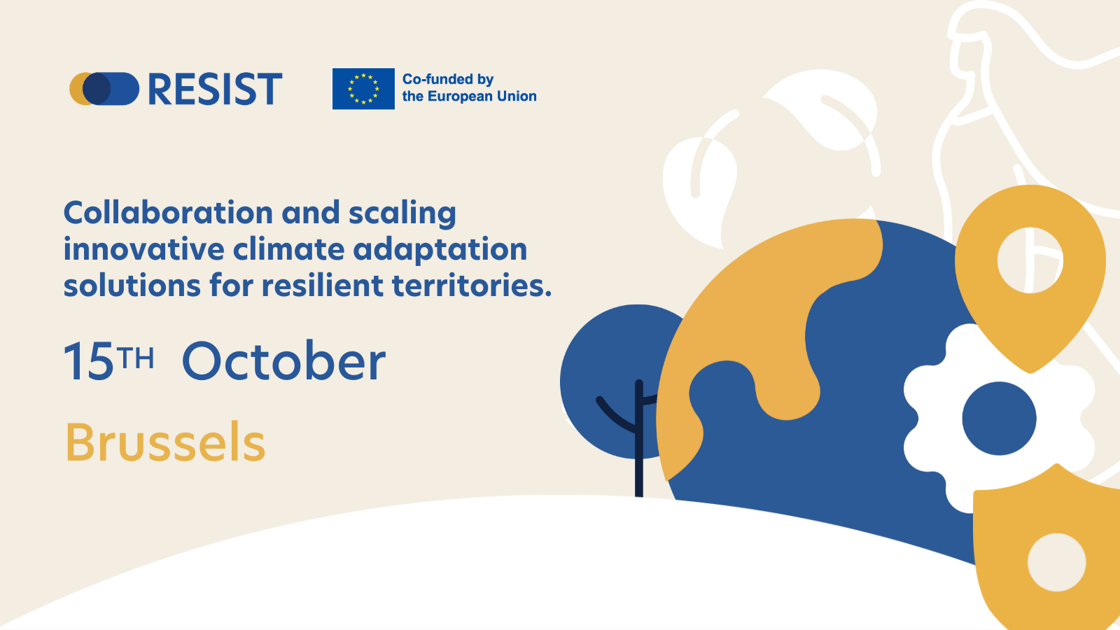 RESIST

Co-funded by the European Union

Collaboration and scaling innovative climate adaptation solutions for resilient territories.

15TH October

Brussels